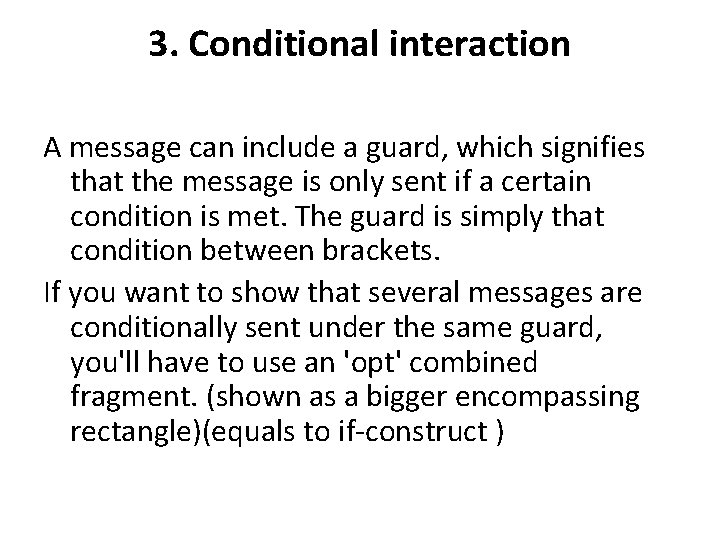 3. Conditional interaction

A message can include a guard, which signifies that the message is only sent if a certain condition is met. The guard is simply that condition between brackets.

If you want to show that several messages are conditionally sent under the same guard, you'll have to use an 'opt' combined fragment. (shown as a bigger encompassing rectangle)(equals to if-construct )